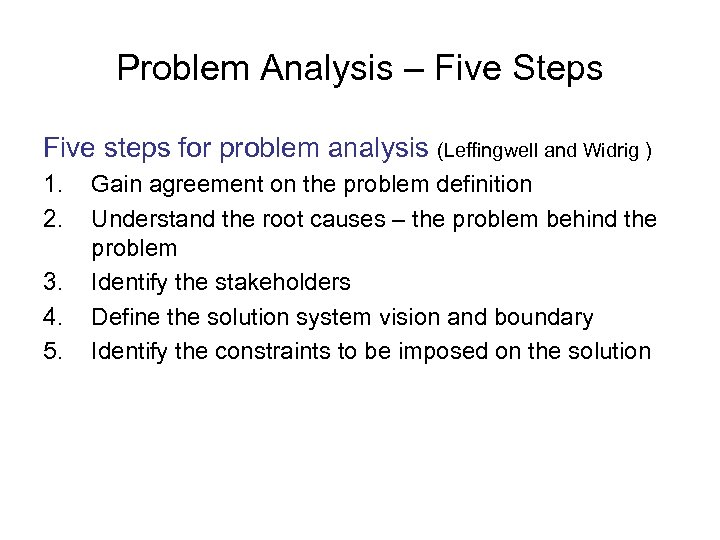 Problem Analysis – Five Steps

Five steps for problem analysis (Leffingwell and Widrig )

1. Gain agreement on the problem definition
2. Understand the root causes – the problem behind the problem
3. Identify the stakeholders
4. Define the solution system vision and boundary
5. Identify the constraints to be imposed on the solution